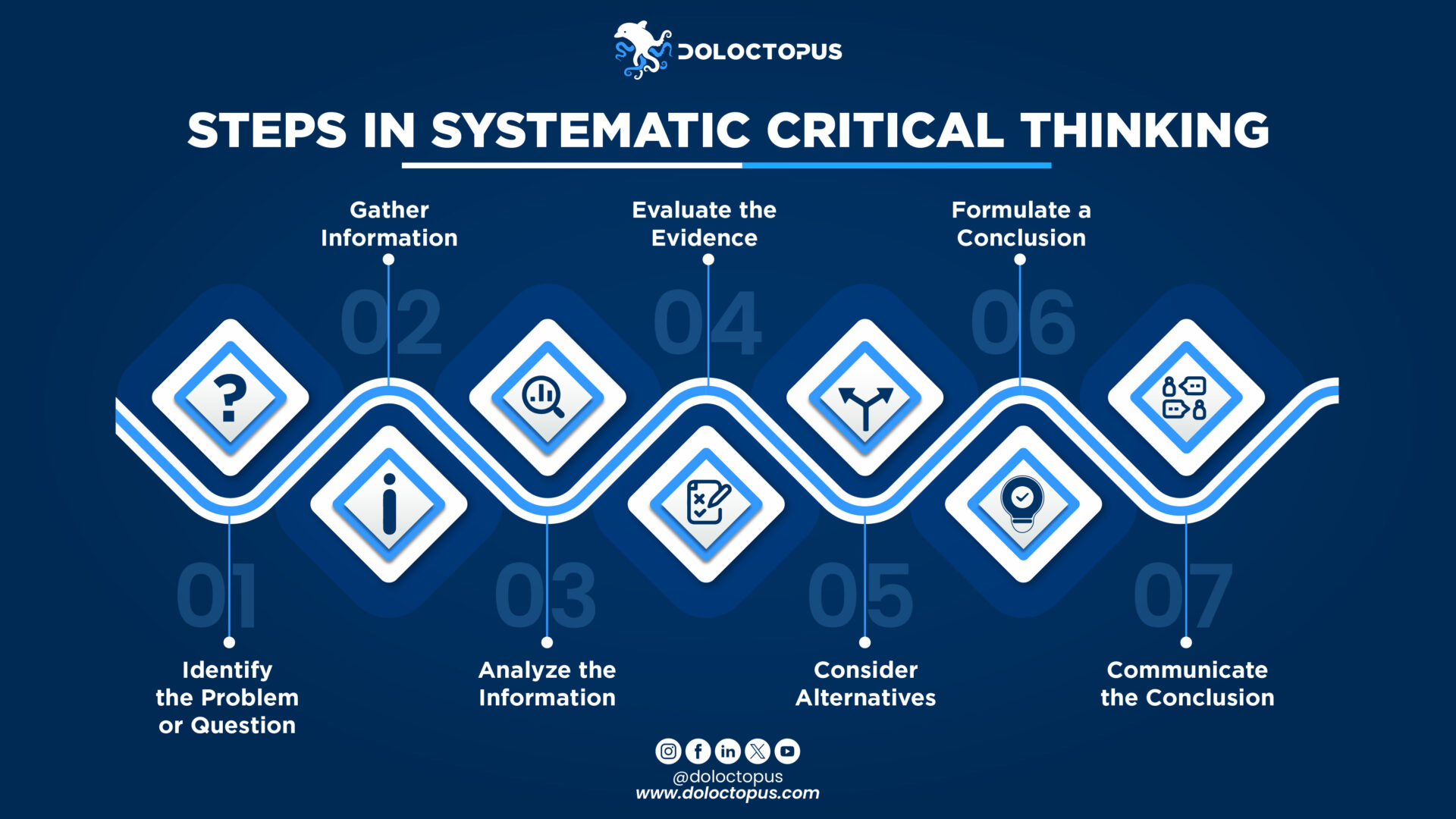 DOLOCTOPUS

STEPS IN SYSTEMATIC CRITICAL THINKING

01
Identify the Problem or Question

02
Gather Information

03
Analyze the Information

04
Evaluate the Evidence

05
Consider Alternatives

06
Formulate a Conclusion

07
Communicate the Conclusion

@doloctopus
www.doloctopus.com